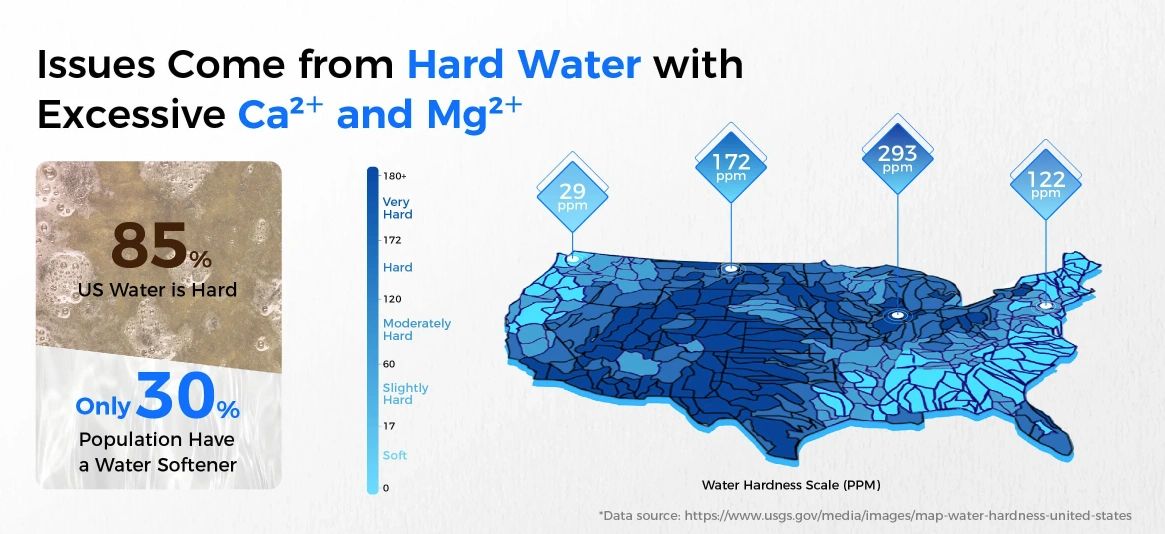 Issues Come from Hard Water with Excessive $Ca^{2+}$ and $Mg^{2+}$

85%
US Water is Hard

Only 30%
Population Have a Water Softener

180+
Very Hard
172
Hard
120
Moderately Hard
60
Slightly Hard
17
Soft
0

29 ppm
172 ppm
293 ppm
122 ppm

Water Hardness Scale (PPM)

*Data source: https://www.usgs.gov/media/images/map-water-hardness-united-states